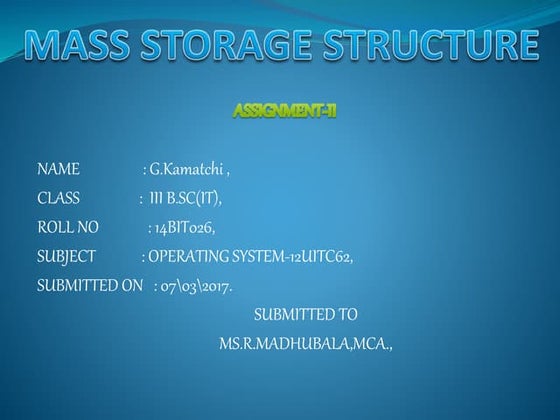 MASS STORAGE STRUCTURE

ASSIGNMENT-II

NAME : G.Kamatchi ,

CLASS : III B.SC(IT),

ROLL NO : 14BIT026,

SUBJECT : OPERATING SYSTEM-12UITC62,

SUBMITTED ON : 07\03\2017.

SUBMITTED TO

MS.R.MADHUBALA,MCA.,